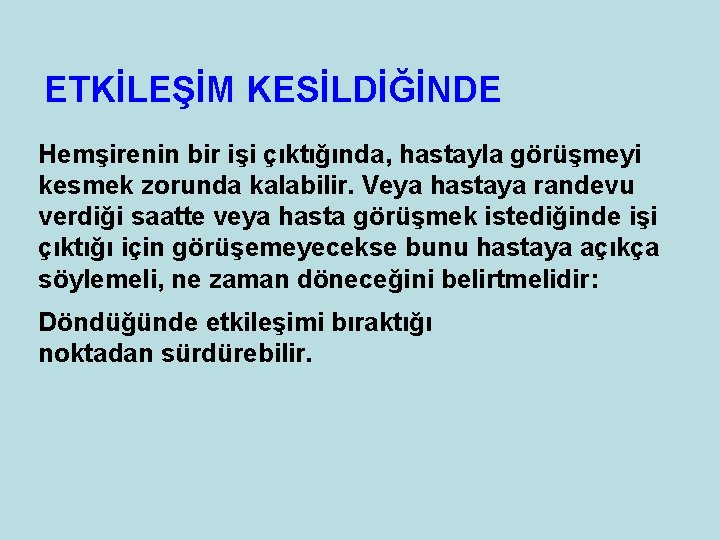 ETKİLEŞİM KESİLDİĞİNDE

Hemşirenin bir işi çıktığında, hastayla görüşmeyi kesmek zorunda kalabilir. Veya hastaya randevu verdiği saatte veya hasta görüşmek istediğinde işi çıktığı için görüşemeyecekse bunu hastaya açıkça söylemeli, ne zaman döneceğini belirtmelidir:

Döndüğünde etkileşimi bıraktığı noktadan sürdürebilir.